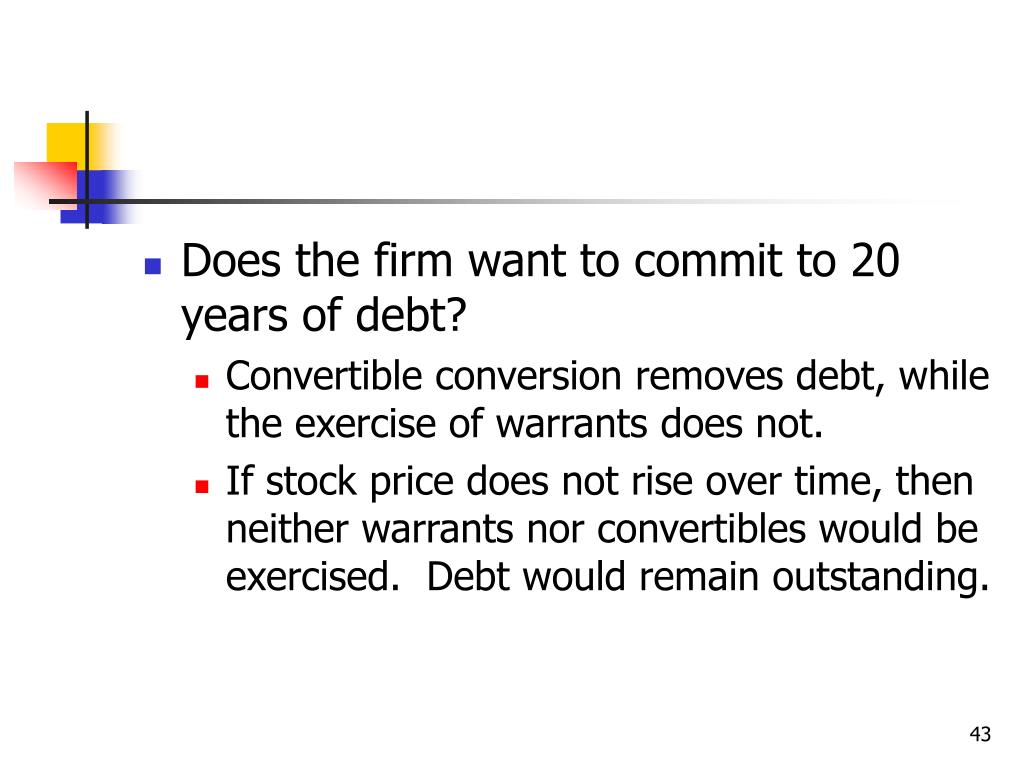 Does the firm want to commit to 20 years of debt?

Convertible conversion removes debt, while the exercise of warrants does not.

If stock price does not rise over time, then neither warrants nor convertibles would be exercised.  Debt would remain outstanding.

43